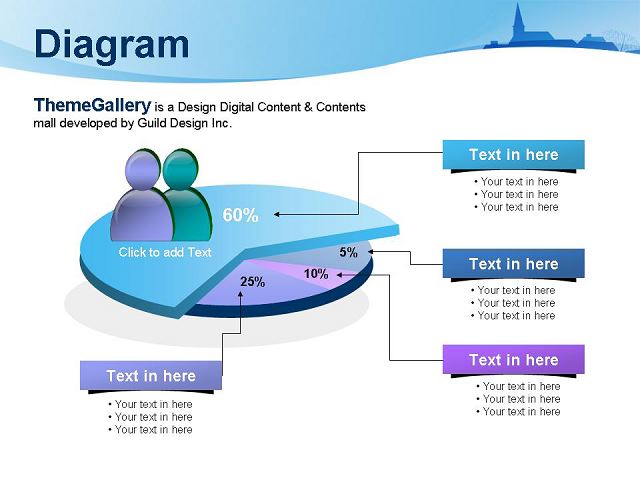 Diagram

ThemeGallery is a Design Digital Content & Contents mall developed by Guild Design Inc.

60%

Click to add Text

5%

10%

25%

Text in here
• Your text in here
• Your text in here
• Your text in here

Text in here
• Your text in here
• Your text in here
• Your text in here

Text in here
• Your text in here
• Your text in here
• Your text in here

Text in here
• Your text in here
• Your text in here
• Your text in here